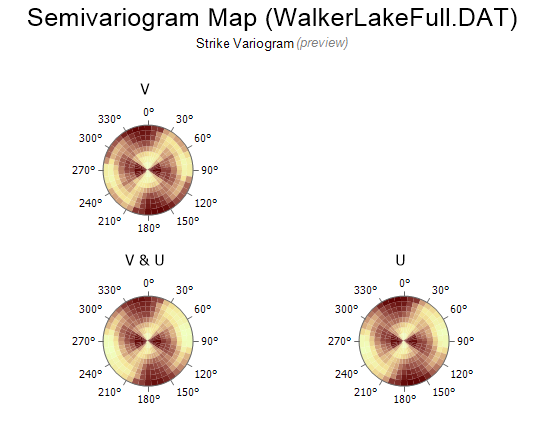 Semivariogram Map (WalkerLakeFull.DAT)
Strike Variogram (preview)

V
0°
30°
60°
90°
120°
150°
180°
210°
240°
270°
300°
330°

V & U
0°
30°
60°
90°
120°
150°
180°
210°
240°
270°
300°
330°

U
0°
30°
60°
90°
120°
150°
180°
210°
240°
270°
300°
330°